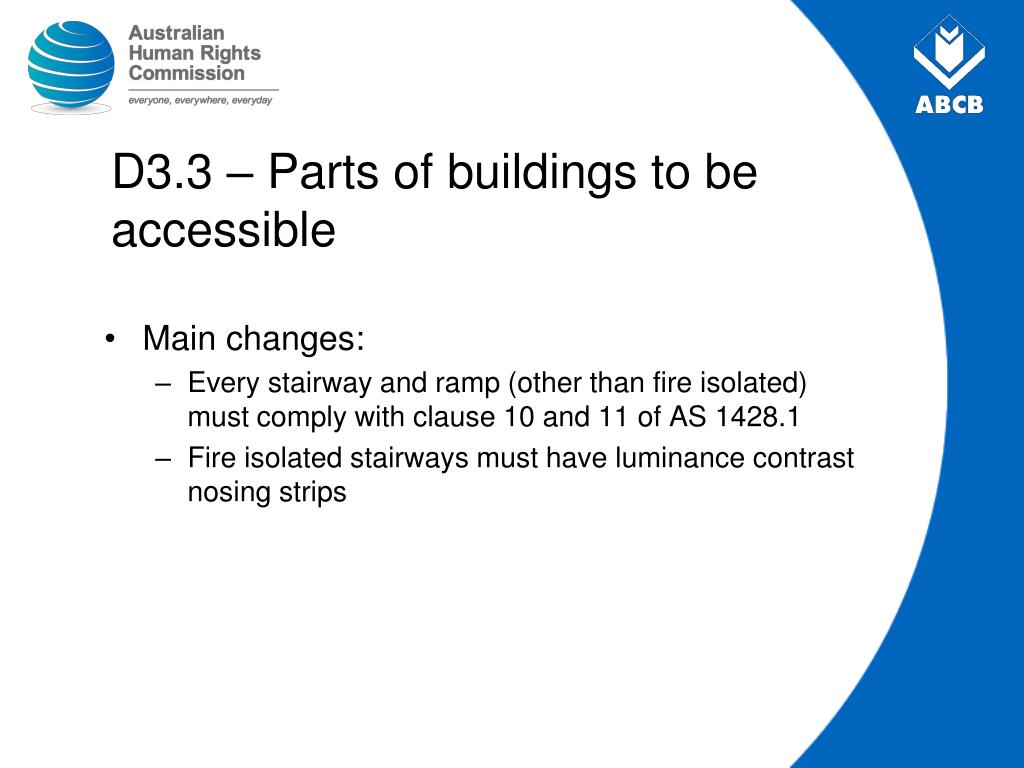 Australian Human Rights Commission
everyone, everywhere, everyday

ABCB

D3.3 – Parts of buildings to be accessible

• Main changes:
– Every stairway and ramp (other than fire isolated) must comply with clause 10 and 11 of AS 1428.1
– Fire isolated stairways must have luminance contrast nosing strips